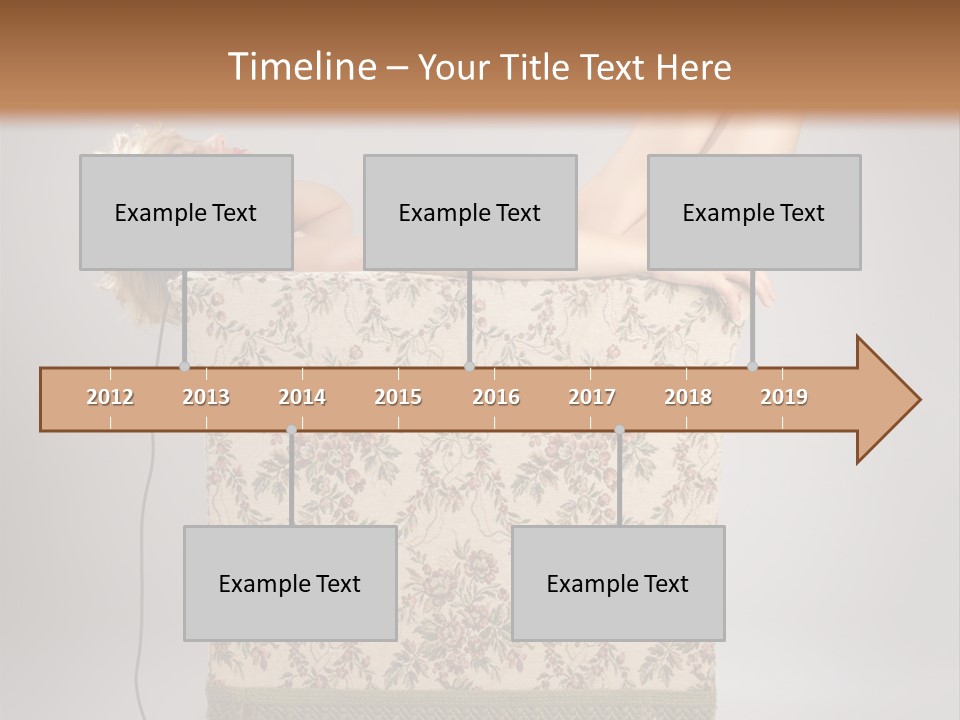 Timeline – Your Title Text Here

Example Text

Example Text

Example Text

2012 2013 2014 2015 2016 2017 2018 2019

Example Text

Example Text